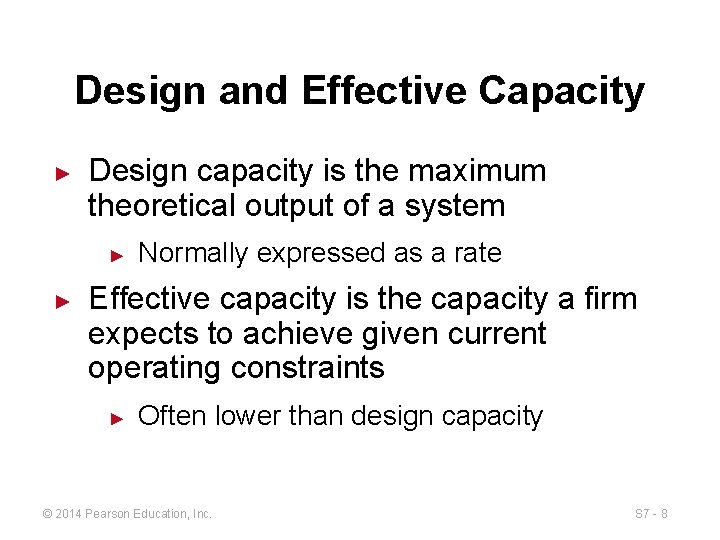 Design and Effective Capacity

► Design capacity is the maximum theoretical output of a system

► Normally expressed as a rate

► Effective capacity is the capacity a firm expects to achieve given current operating constraints

► Often lower than design capacity

© 2014 Pearson Education, Inc.

S7 - 8